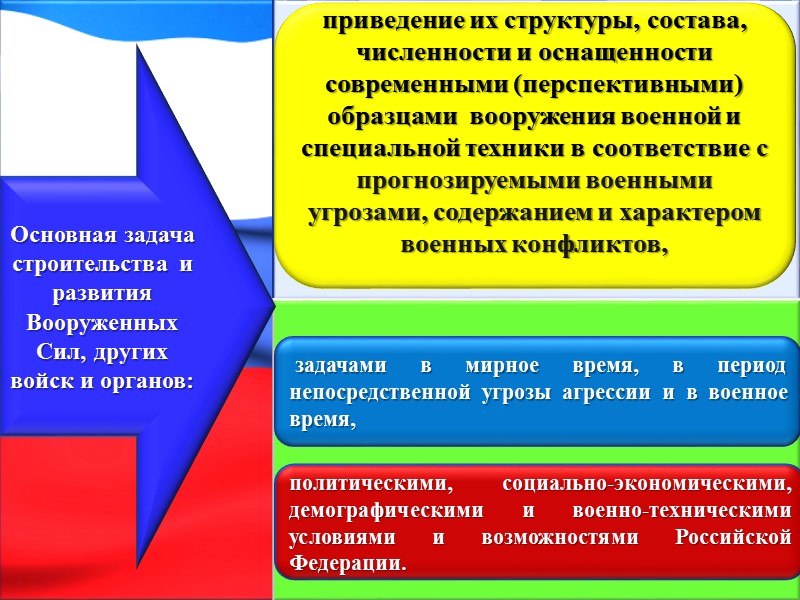 Основная задача строительства и развития Вооруженных Сил, других войск и органов:

приведение их структуры, состава, численности и оснащенности современными (перспективными) образцами вооружения военной и специальной техники в соответствие с прогнозируемыми военными угрозами, содержанием и характером военных конфликтов,

задачами в мирное время, в период непосредственной угрозы агрессии и в военное время,

политическими, социально-экономическими, демографическими и военно-техническими условиями и возможностями Российской Федерации.